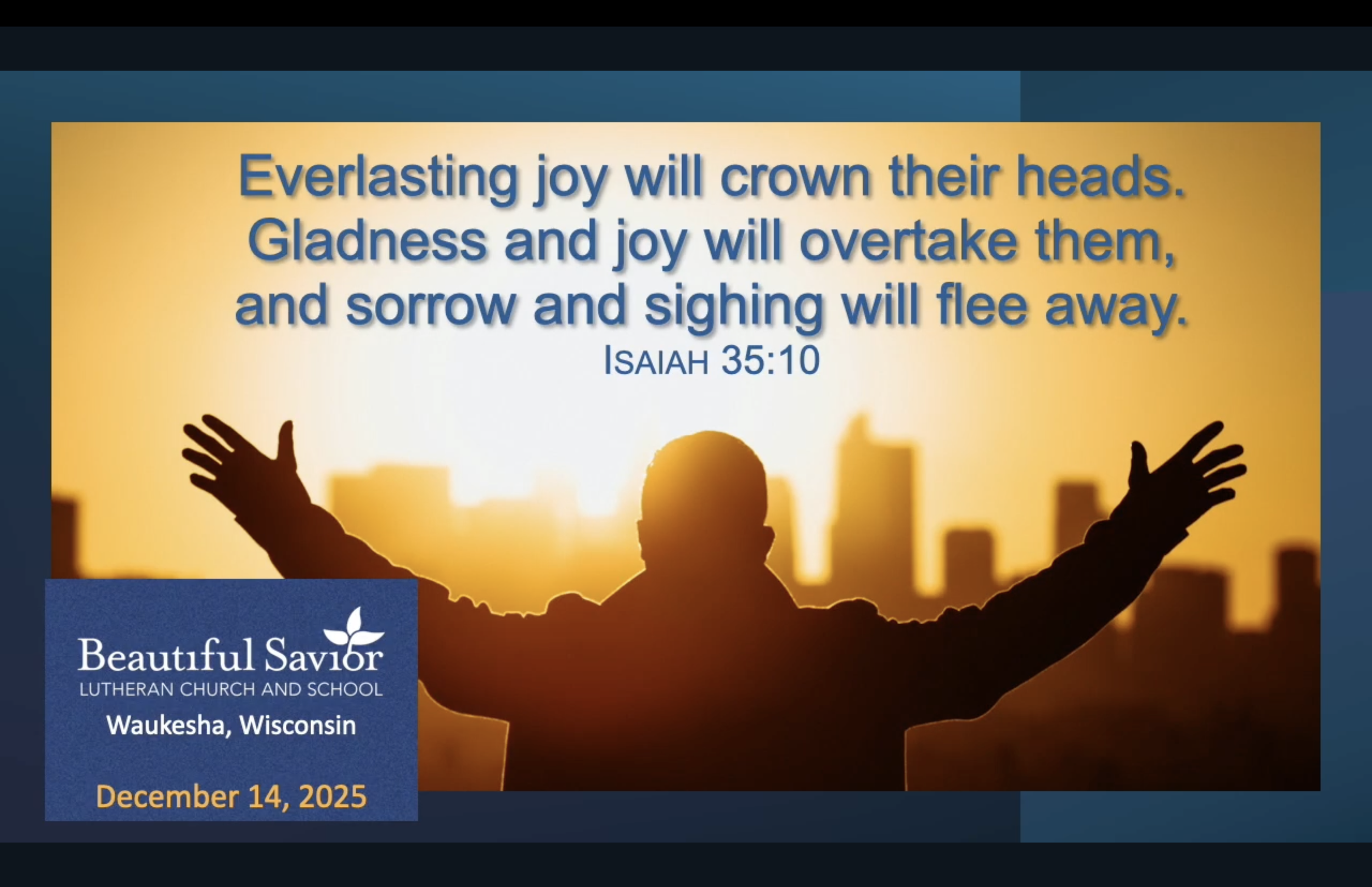 Everlasting joy will crown their heads. Gladness and joy will overtake them, and sorrow and sighing will flee away.
ISAIAH 35:10

Beautiful Savior
LUTHERAN CHURCH AND SCHOOL
Waukesha, Wisconsin

December 14, 2025